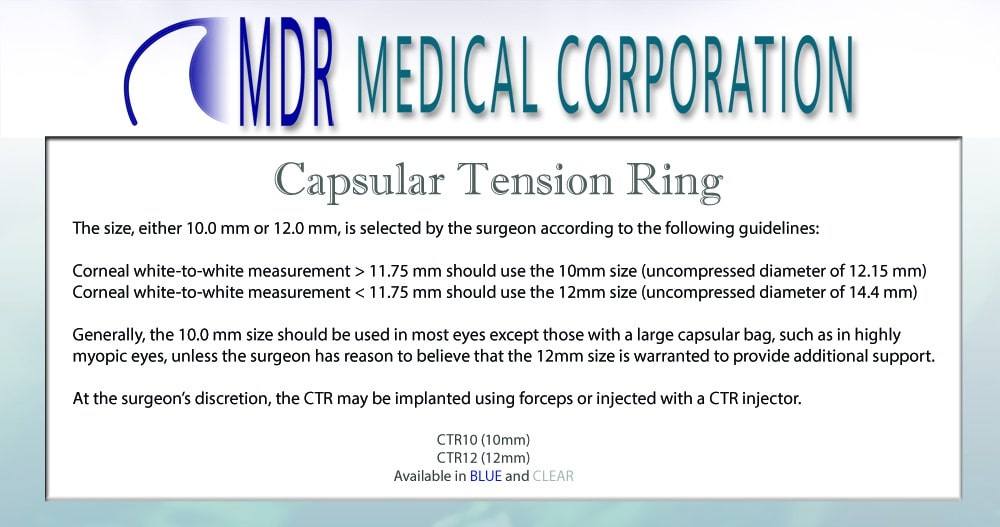 MDR MEDICAL CORPORATION

Capsular Tension Ring

The size, either 10.0 mm or 12.0 mm, is selected by the surgeon according to the following guidelines:

Corneal white-to-white measurement > 11.75 mm should use the 10mm size (uncompressed diameter of 12.15 mm)
Corneal white-to-white measurement < 11.75 mm should use the 12mm size (uncompressed diameter of 14.4 mm)

Generally, the 10.0 mm size should be used in most eyes except those with a large capsular bag, such as in highly myopic eyes, unless the surgeon has reason to believe that the 12mm size is warranted to provide additional support.

At the surgeon's discretion, the CTR may be implanted using forceps or injected with a CTR injector.

CTR10 (10mm)
CTR12 (12mm)
Available in BLUE and CLEAR